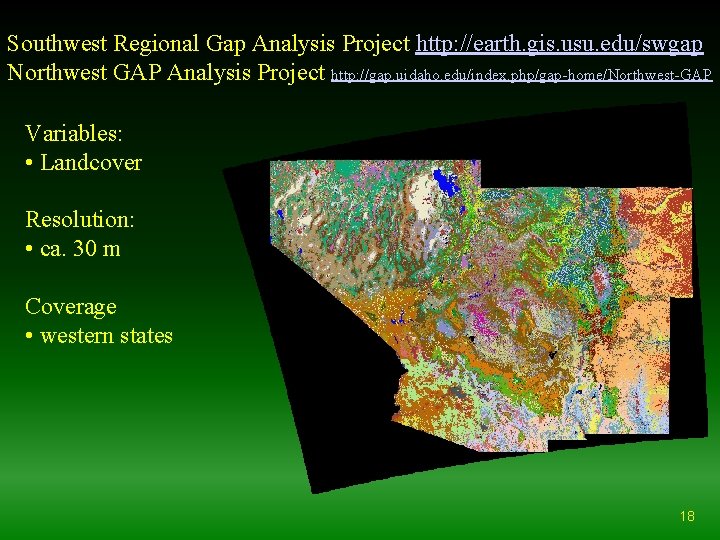 Southwest Regional Gap Analysis Project http://earth.gis.usu.edu/swgap
Northwest GAP Analysis Project http://gap.uidaho.edu/index.php/gap-home/Northwest-GAP

Variables:
• Landcover

Resolution:
• ca. 30 m

Coverage
• western states

18